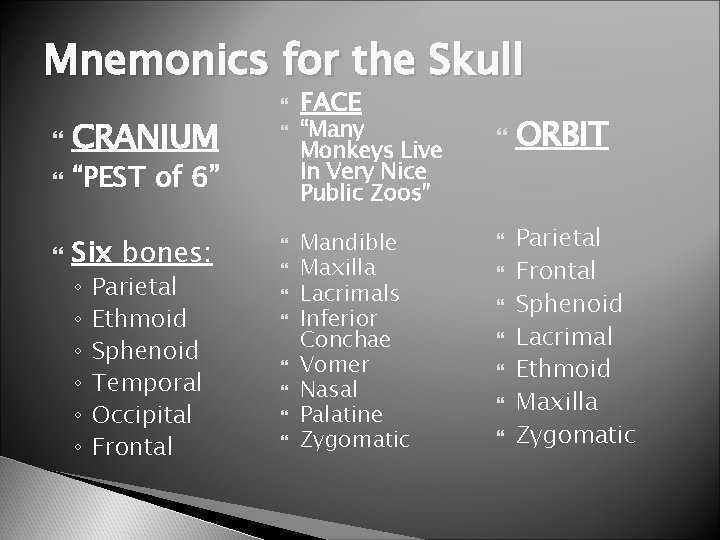 Mnemonics for the Skull

CRANIUM
"PEST of 6"

Six bones:
◦ Parietal
◦ Ethmoid
◦ Sphenoid
◦ Temporal
◦ Occipital
◦ Frontal

FACE
"Many Monkeys Live In Very Nice Public Zoos"

Mandible
Maxilla
Lacrimals
Inferior Conchae
Vomer
Nasal
Palatine
Zygomatic

ORBIT

Parietal
Frontal
Sphenoid
Lacrimal
Ethmoid
Maxilla
Zygomatic